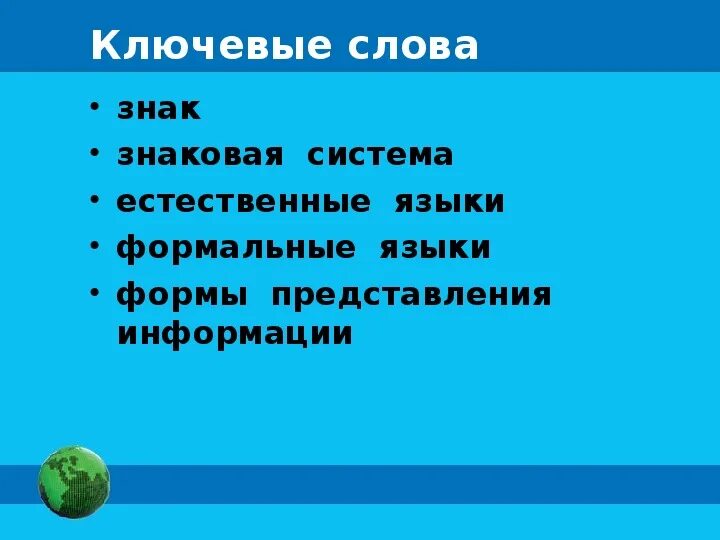 Ключевые слова

• знак
• знаковая система
• естественные языки
• формальные языки
• формы представления информации